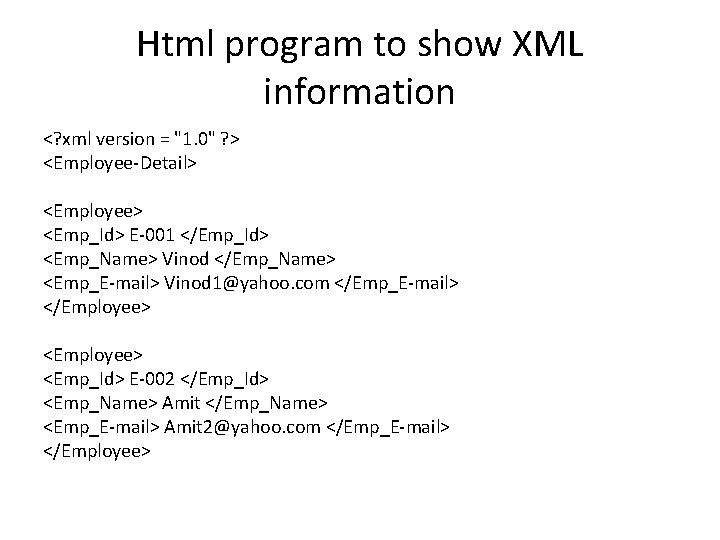 Html program to show XML information

<?xml version = "1.0" ?>
<Employee-Detail>

<Employee>
<Emp_Id> E-001 </Emp_Id>
<Emp_Name> Vinod </Emp_Name>
<Emp_E-mail> Vinod1@yahoo.com </Emp_E-mail>
</Employee>

<Employee>
<Emp_Id> E-002 </Emp_Id>
<Emp_Name> Amit </Emp_Name>
<Emp_E-mail> Amit2@yahoo.com </Emp_E-mail>
</Employee>